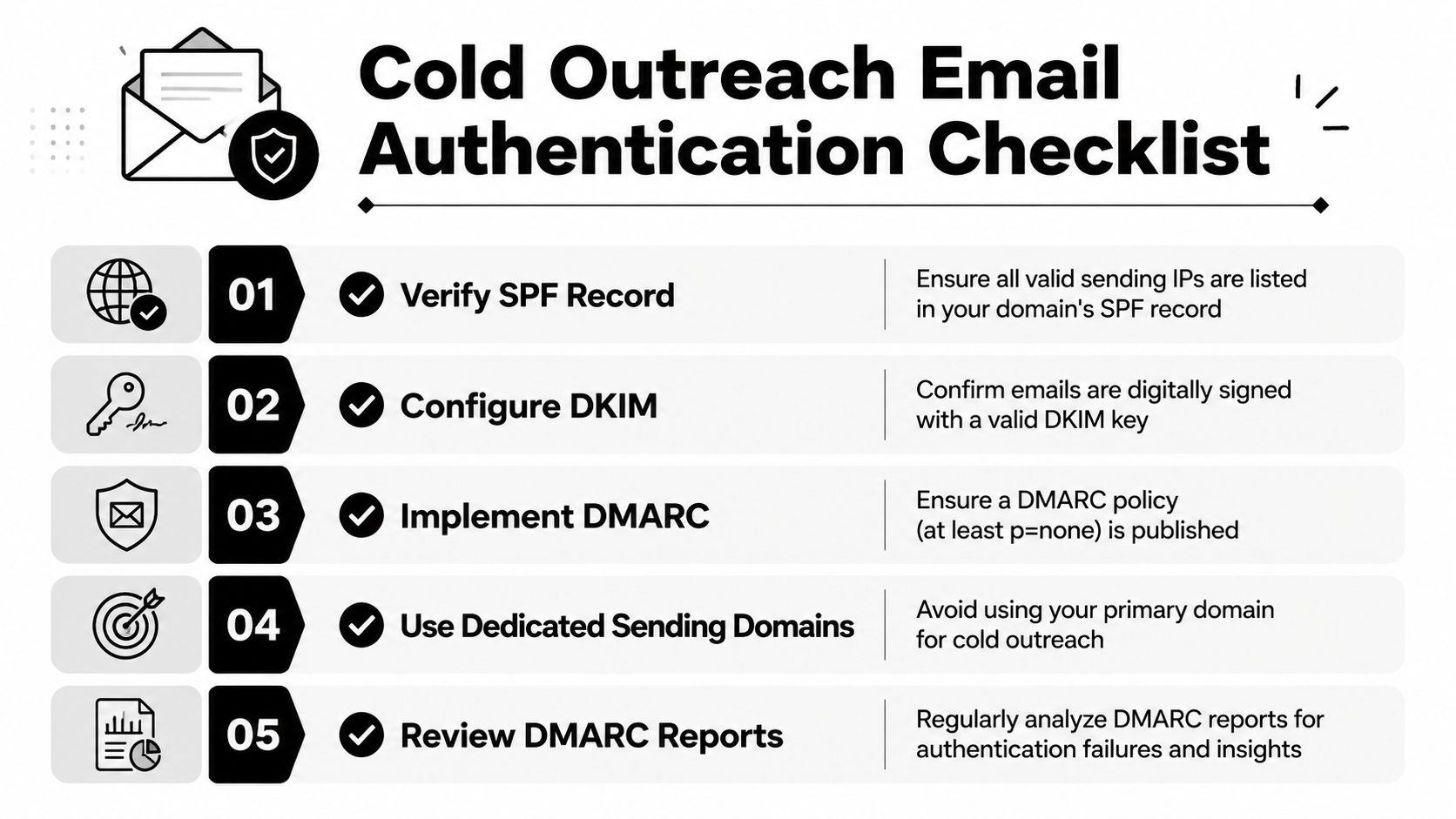 Cold Outreach Email Authentication Checklist

01 Verify SPF Record
Ensure all valid sending IPs are listed in your domain's SPF record

02 Configure DKIM
Confirm emails are digitally signed with a valid DKIM key

03 Implement DMARC
Ensure a DMARC policy (at least p=none) is published

04 Use Dedicated Sending Domains
Avoid using your primary domain for cold outreach

05 Review DMARC Reports
Regularly analyze DMARC reports for authentication failures and insights